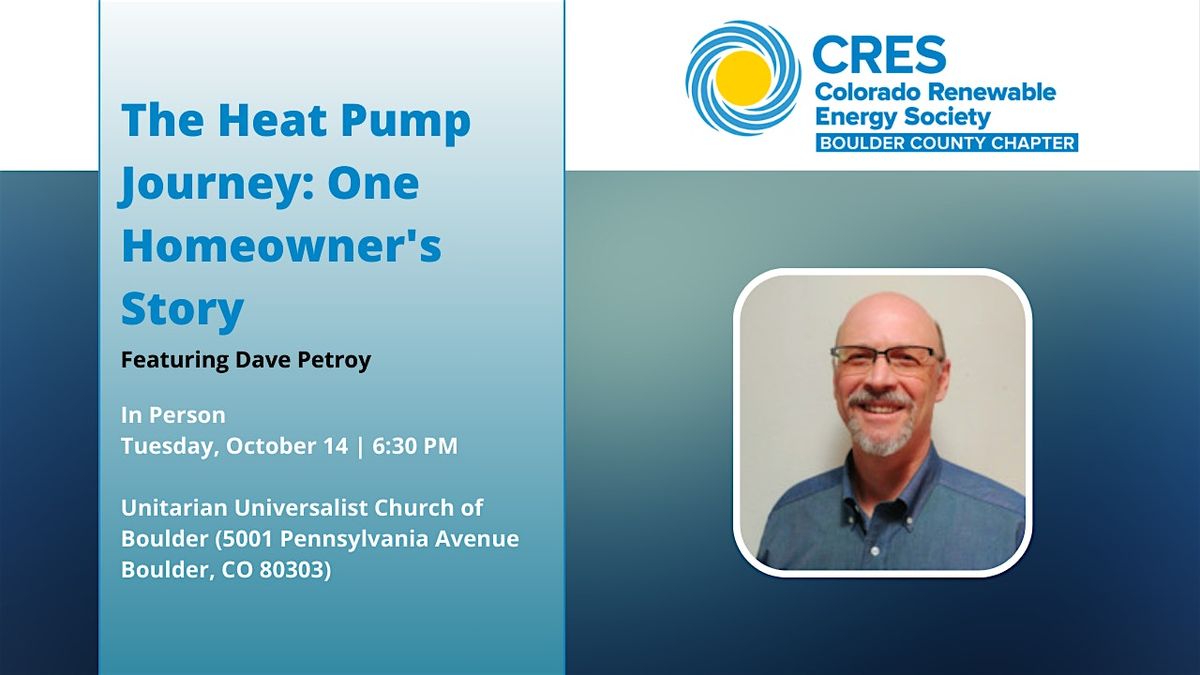 The Heat Pump Journey: One Homeowner's Story

Featuring Dave Petroy

In Person
Tuesday, October 14 | 6:30 PM

Unitarian Universalist Church of Boulder (5001 Pennsylvania Avenue Boulder, CO 80303)

CRES
Colorado Renewable Energy Society
BOULDER COUNTY CHAPTER